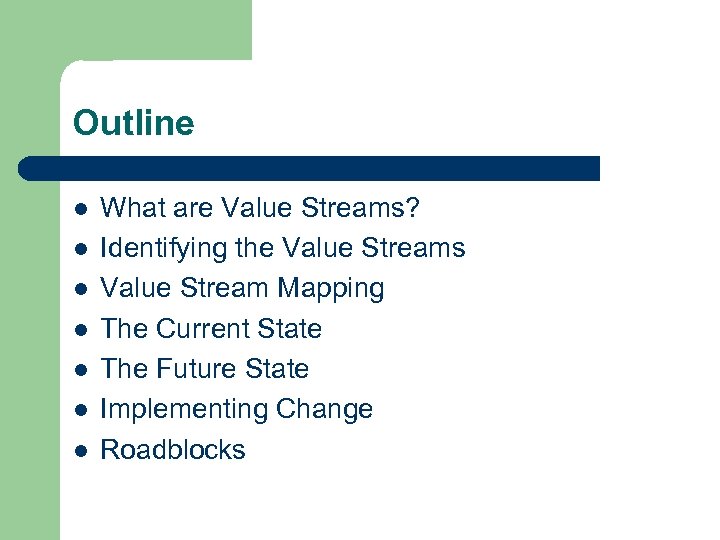 Outline

- What are Value Streams?
- Identifying the Value Streams
- Value Stream Mapping
- The Current State
- The Future State
- Implementing Change
- Roadblocks